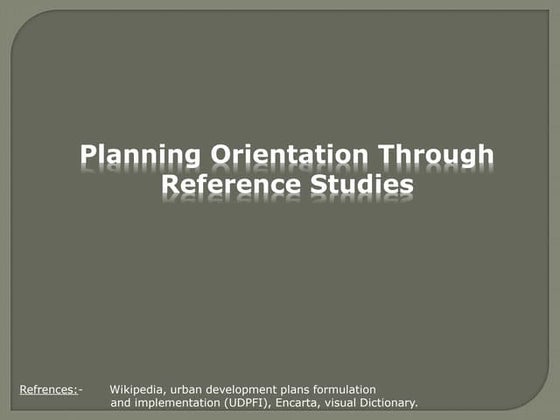 Planning Orientation Through Reference Studies

Refrences:- Wikipedia, urban development plans formulation and implementation (UDPFI), Encarta, visual Dictionary.